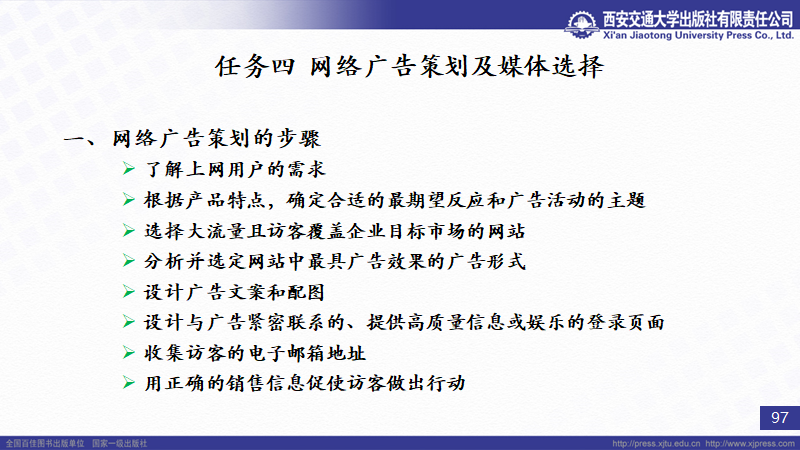 西安交通大学出版社有限责任公司
Xi'an Jiaotong University Press Co., Ltd.

任务四 网络广告策划及媒体选择

一、网络广告策划的步骤

➢ 了解上网用户的需求
➢ 根据产品特点，确定合适的最期望反应和广告活动的主题
➢ 选择大流量且访客覆盖企业目标市场的网站
➢ 分析并选定网站中最具广告效果的广告形式
➢ 设计广告文案和配图
➢ 设计与广告紧密联系的、提供高质量信息或娱乐的登录页面
➢ 收集访客的电子邮箱地址
➢ 用正确的销售信息促使访客做出行动

97

全国百佳图书出版单位 国家一级出版社
http://press.xjtu.edu.cn http://www.xjpress.com